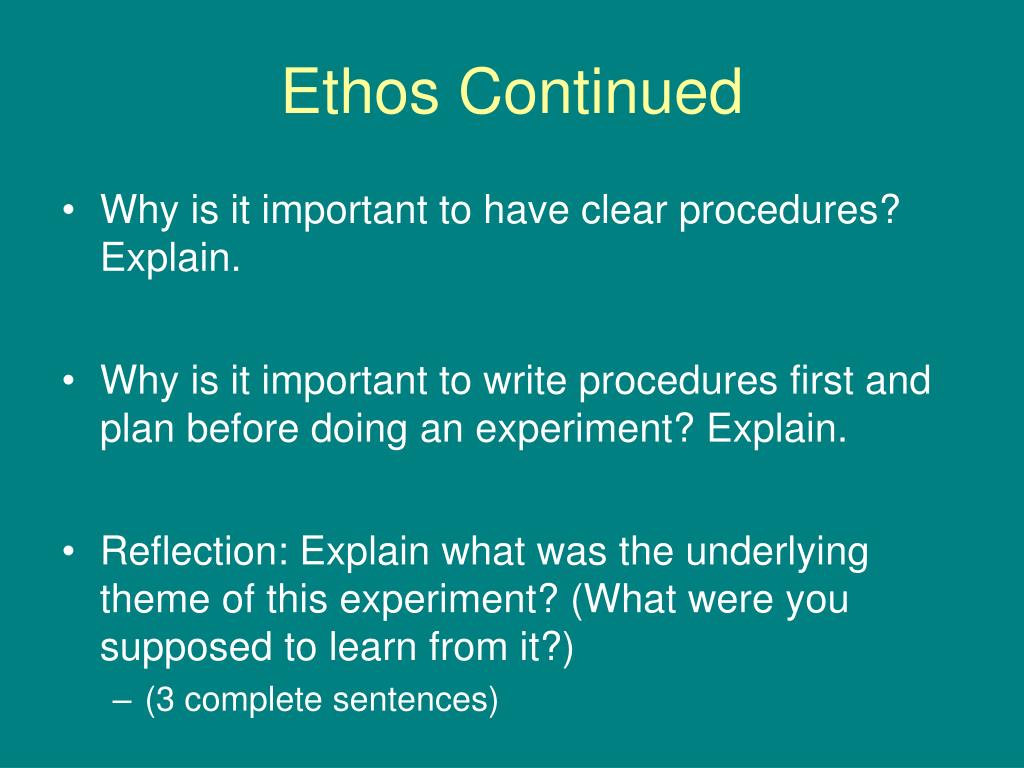 Ethos Continued

• Why is it important to have clear procedures? Explain.

• Why is it important to write procedures first and plan before doing an experiment? Explain.

• Reflection: Explain what was the underlying theme of this experiment? (What were you supposed to learn from it?)
– (3 complete sentences)